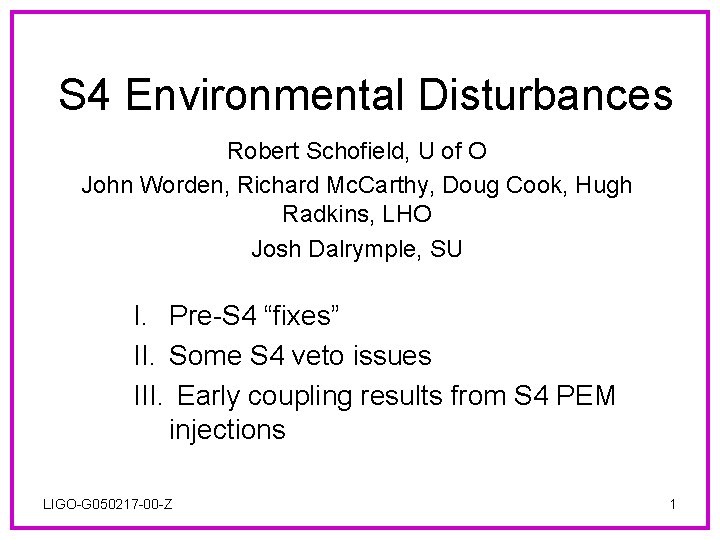 S4 Environmental Disturbances

Robert Schofield, U of O

John Worden, Richard McCarthy, Doug Cook, Hugh Radkins, LHO

Josh Dalrymple, SU

I. Pre-S4 “fixes”
II. Some S4 veto issues
III. Early coupling results from S4 PEM injections

LIGO-G050217-00-Z

1